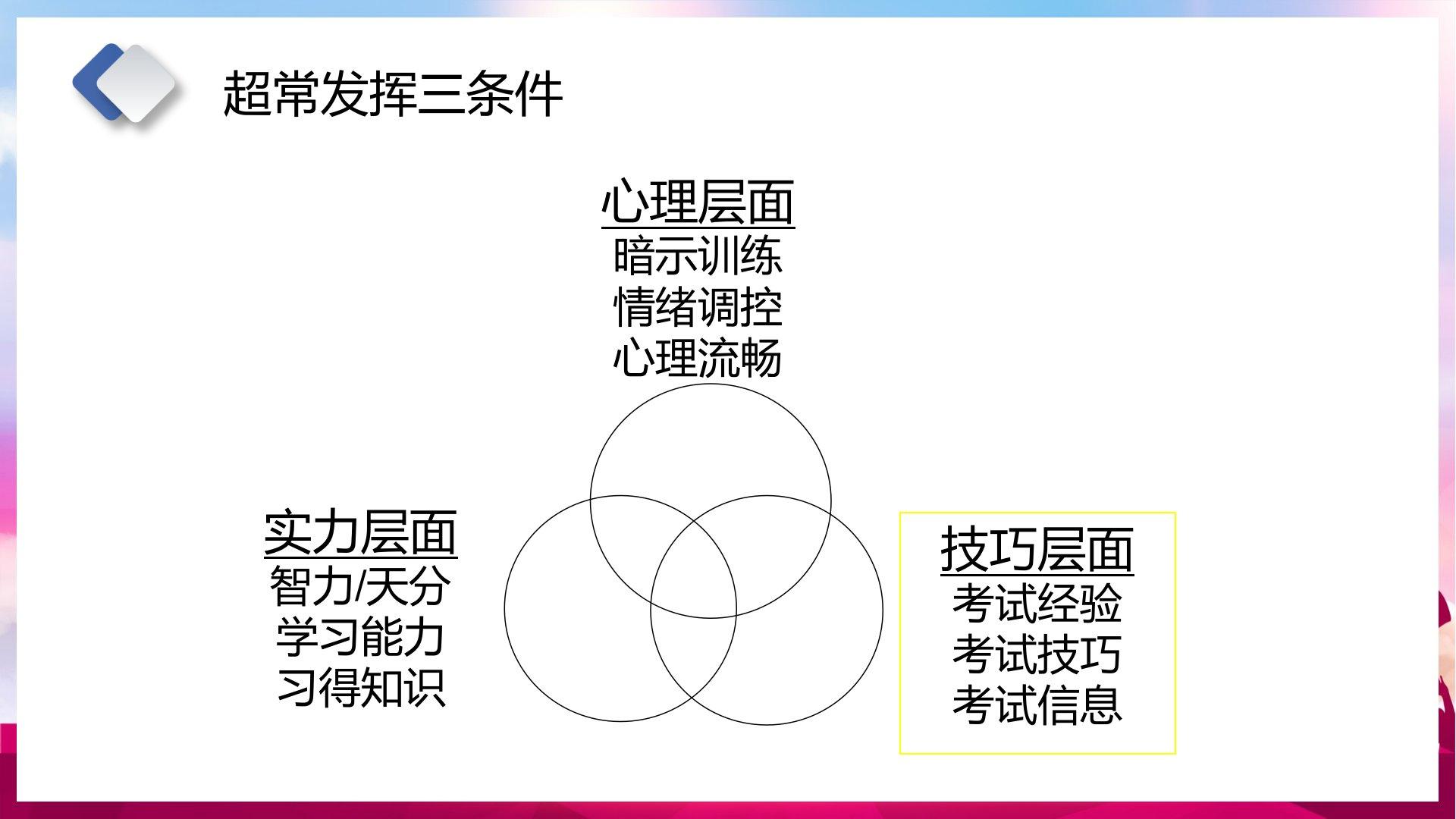 超常发挥三条件

心理层面
暗示训练
情绪调控
心理流畅

实力层面
智力/天分
学习能力
习得知识

技巧层面
考试经验
考试技巧
考试信息